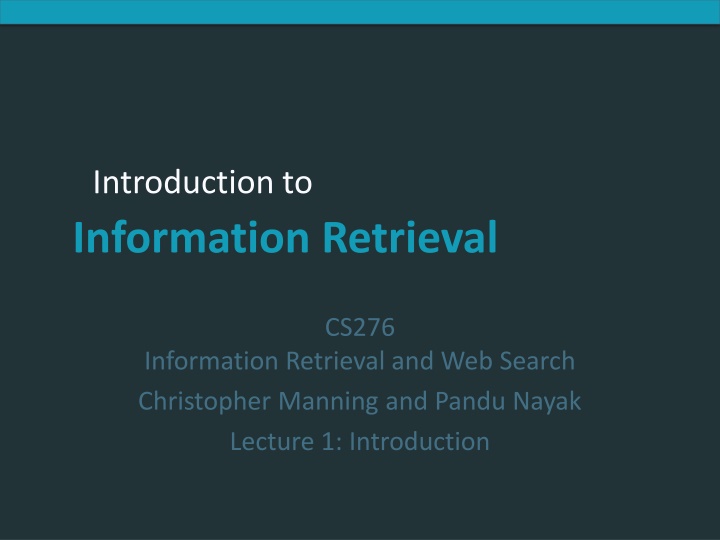 Introduction to
Information Retrieval

CS276
Information Retrieval and Web Search
Christopher Manning and Pandu Nayak
Lecture 1: Introduction